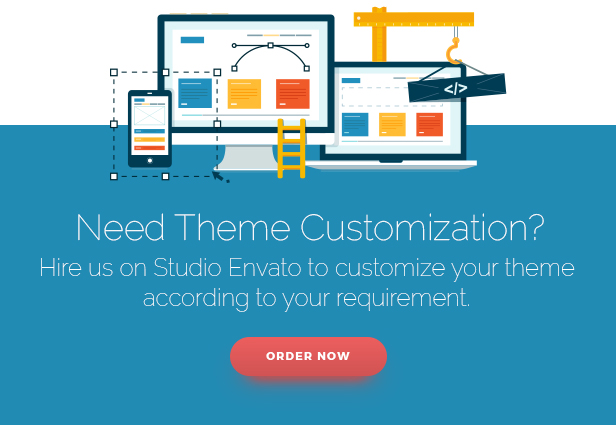 </>

Need Theme Customization?

Hire us on Studio Envato to customize your theme according to your requirement.

ORDER NOW